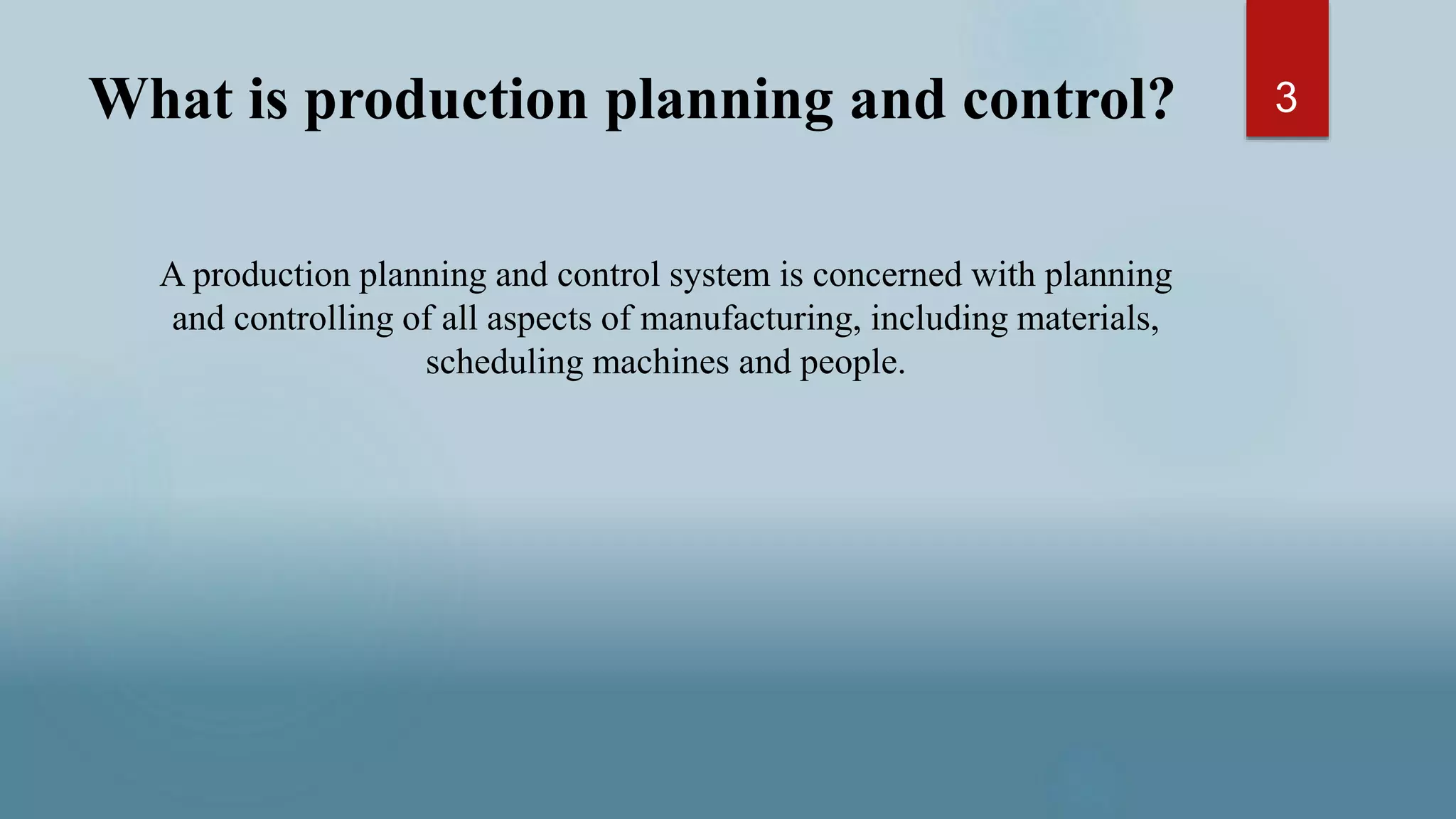 What is production planning and control?

3

A production planning and control system is concerned with planning and controlling of all aspects of manufacturing, including materials, scheduling machines and people.